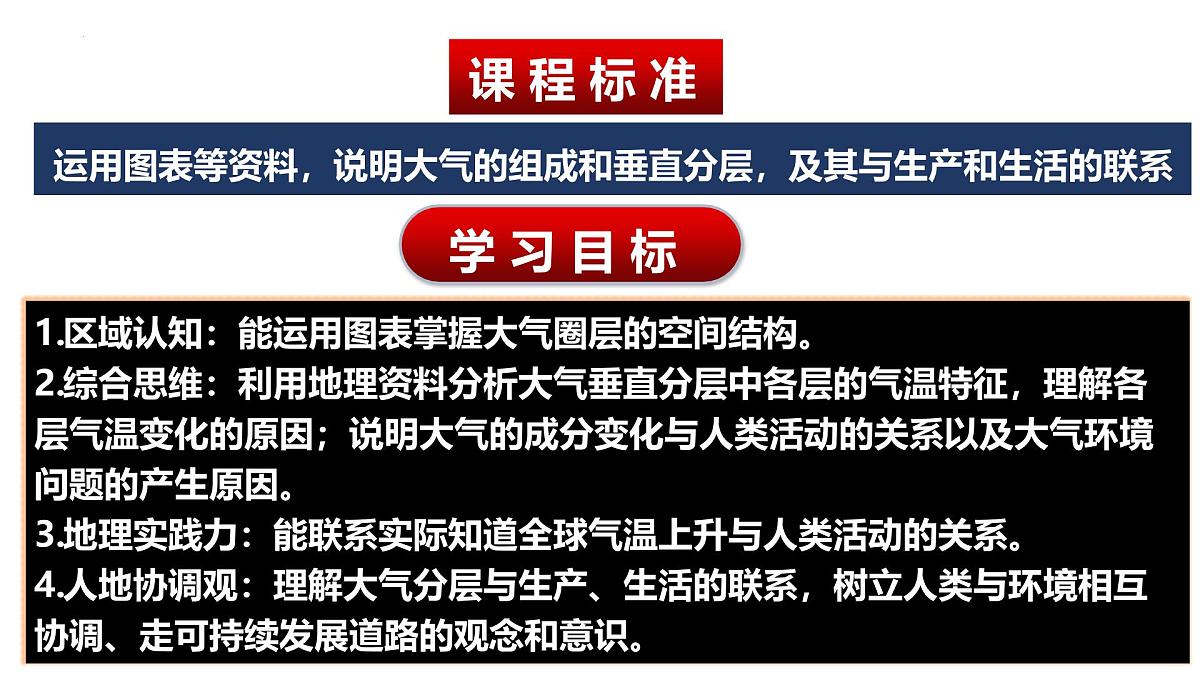 课程标准

运用图表等资料，说明大气的组成和垂直分层，及其与生产和生活的联系

学习目标

1.区域认知：能运用图表掌握大气圈层的空间结构。
2.综合思维：利用地理资料分析大气垂直分层中各层的气温特征，理解各层气温变化的原因；说明大气的成分变化与人类活动的关系以及大气环境问题的产生原因。
3.地理实践力：能联系实际知道全球气温上升与人类活动的关系。
4.人地协调观：理解大气分层与生产、生活的联系，树立人类与环境相互协调、走可持续发展道路的观念和意识。